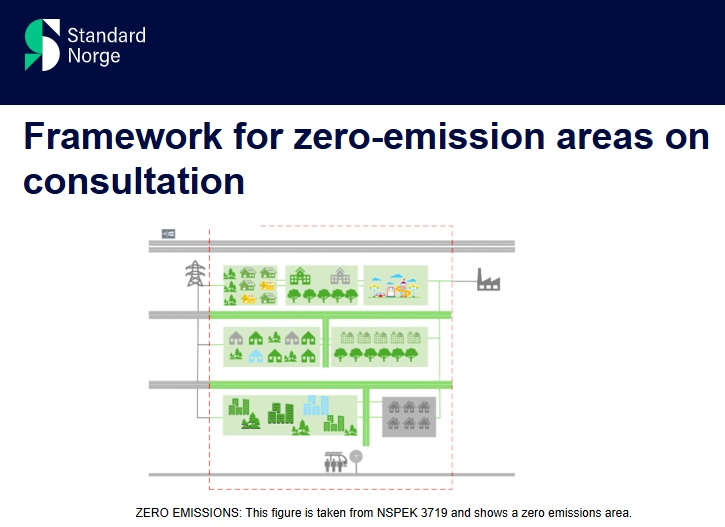 Standard
Norge

Framework for zero-emission areas on consultation

ZERO EMISSIONS: This figure is taken from NSPEK 3719 and shows a zero emissions area.